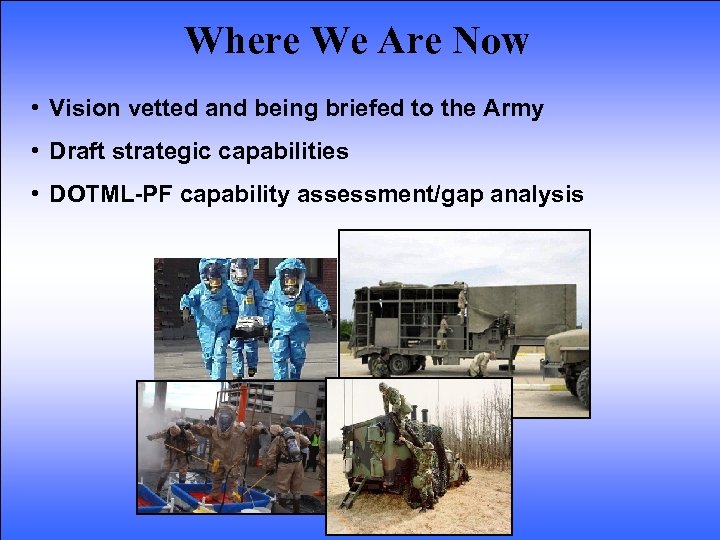 Where We Are Now

• Vision vetted and being briefed to the Army
• Draft strategic capabilities
• DOTML-PF capability assessment/gap analysis